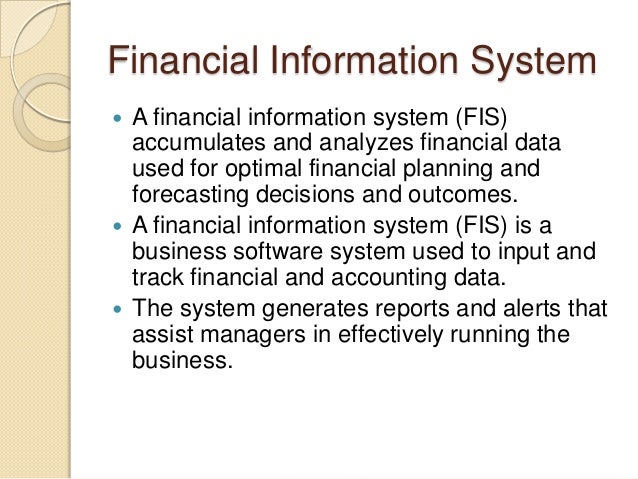 Financial Information System

- A financial information system (FIS) accumulates and analyzes financial data used for optimal financial planning and forecasting decisions and outcomes.
- A financial information system (FIS) is a business software system used to input and track financial and accounting data.
- The system generates reports and alerts that assist managers in effectively running the business.